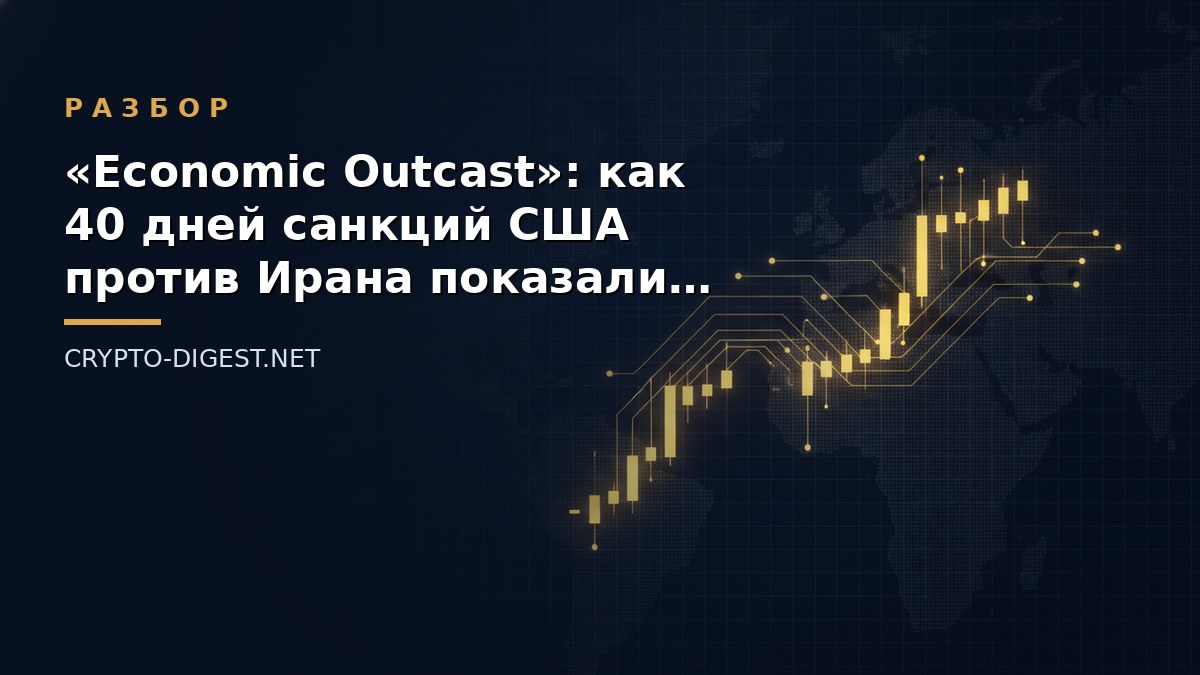 РАЗБОР

«Economic Outcast»: как 40 дней санкций США против Ирана показали…

CRYPTO-DIGEST.NET